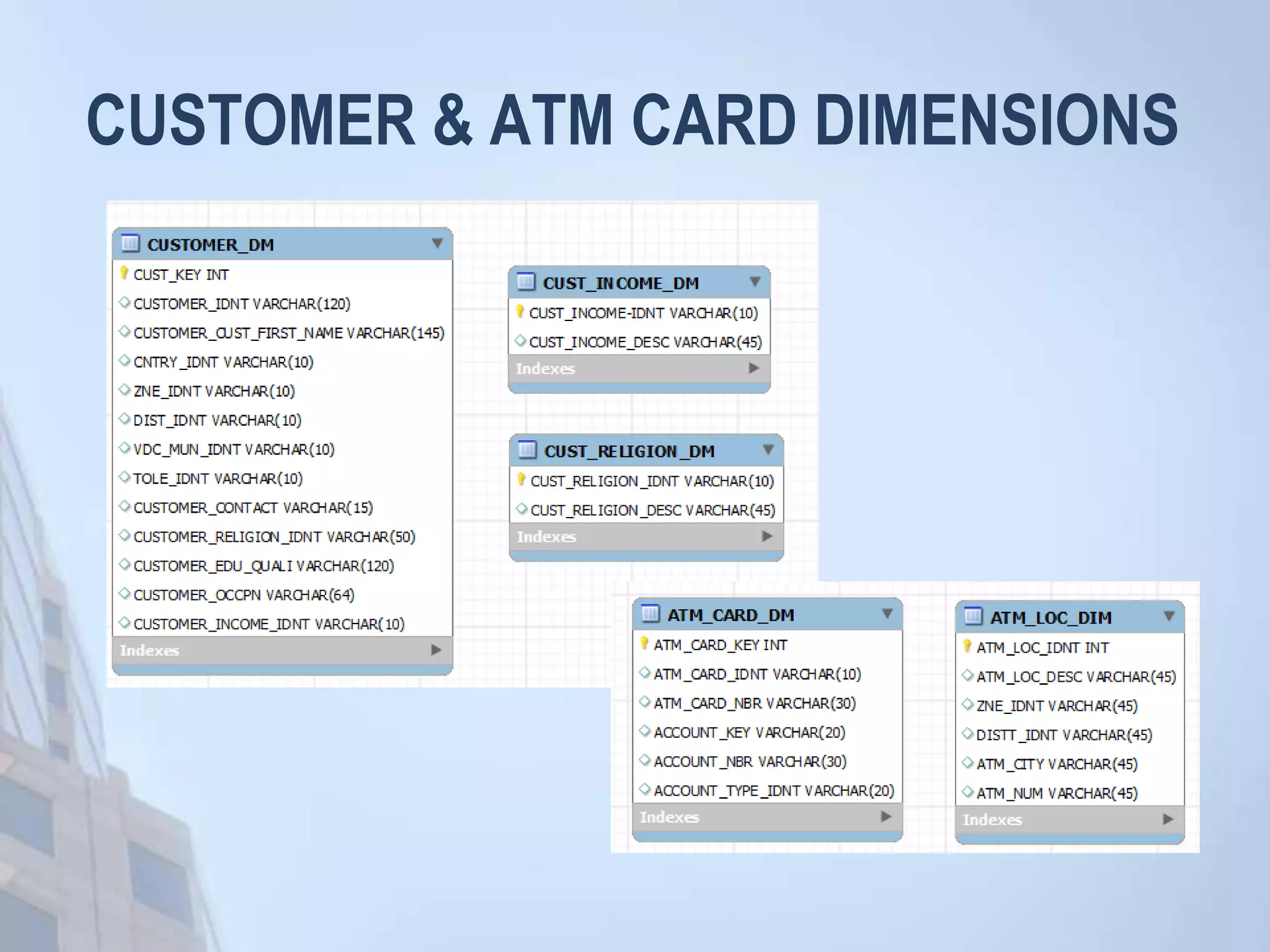 CUSTOMER & ATM CARD DIMENSIONS

CUSTOMER_DM
CUST_KEY INT
CUSTOMER_IDNT VARCHAR(120)
CUSTOMER_CUST_FIRST_NAME VARCHAR(145)
CNTRY_IDNT VARCHAR(10)
ZNE_IDNT VARCHAR(10)
DIST_IDNT VARCHAR(10)
VDC_MUN_IDNT VARCHAR(10)
TOLE_IDNT VARCHAR(10)
CUSTOMER_CONTACT VARCHAR(15)
CUSTOMER_RELIGION_IDNT VARCHAR(50)
CUSTOMER_EDU_QUALI VARCHAR(120)
CUSTOMER_OCCPN VARCHAR(64)
CUSTOMER_INCOME_IDNT VARCHAR(10)
Indexes

CUST_INCOME_DM
CUST_INCOME-IDNT VARCHAR(10)
CUST_INCOME_DESC VARCHAR(45)
Indexes

CUST_RELIGION_DM
CUST_RELIGION_IDNT VARCHAR(10)
CUST_RELIGION_DESC VARCHAR(45)
Indexes

ATM_CARD_DM
ATM_CARD_KEY INT
ATM_CARD_IDNT VARCHAR(10)
ATM_CARD_NBR VARCHAR(30)
ACCOUNT_KEY VARCHAR(20)
ACCOUNT_NBR VARCHAR(30)
ACCOUNT_TYPE_IDNT VARCHAR(20)
Indexes

ATM_LOC_DIM
ATM_LOC_IDNT INT
ATM_LOC_DESC VARCHAR(45)
ZNE_IDNT VARCHAR(45)
DISTT_IDNT VARCHAR(45)
ATM_CITY VARCHAR(45)
ATM_NUM VARCHAR(45)
Indexes